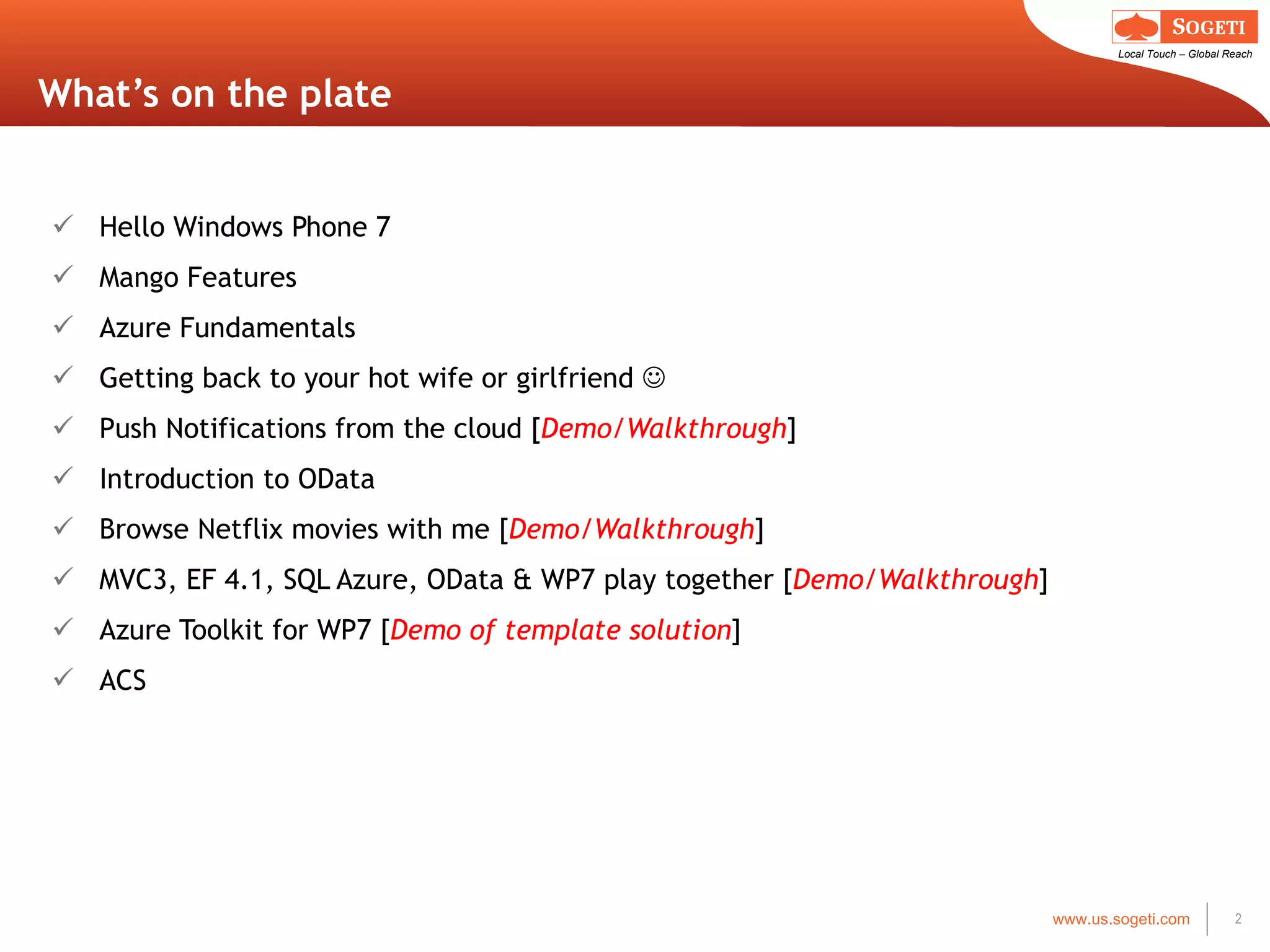 SOGETI
Local Touch – Global Reach

What's on the plate

✓ Hello Windows Phone 7
✓ Mango Features
✓ Azure Fundamentals
✓ Getting back to your hot wife or girlfriend ☺
✓ Push Notifications from the cloud [Demo/Walkthrough]
✓ Introduction to OData
✓ Browse Netflix movies with me [Demo/Walkthrough]
✓ MVC3, EF 4.1, SQL Azure, OData & WP7 play together [Demo/Walkthrough]
✓ Azure Toolkit for WP7 [Demo of template solution]
✓ ACS

www.us.sogeti.com
2